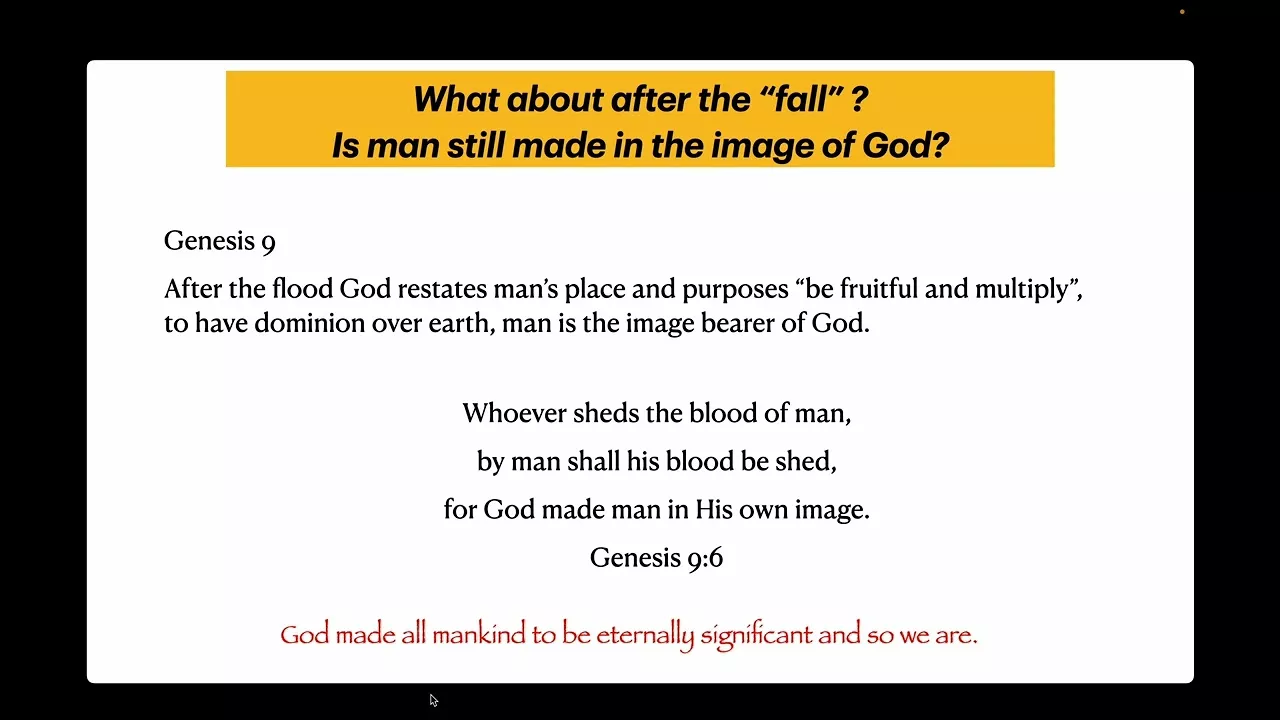 What about after the “fall” ?
Is man still made in the image of God?

Genesis 9

After the flood God restates man’s place and purposes “be fruitful and multiply”, to have dominion over earth, man is the image bearer of God.

Whoever sheds the blood of man,
by man shall his blood be shed,
for God made man in His own image.
Genesis 9:6

God made all mankind to be eternally significant and so we are.